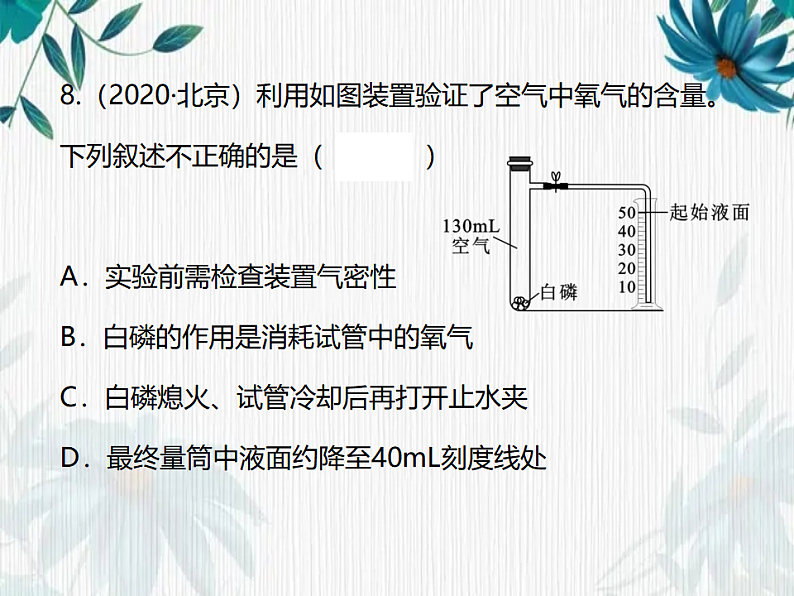 8.（2020·北京）利用如图装置验证了空气中氧气的含量。下列叙述不正确的是（　　）

130mL
空气
白磷
50
40
30
20
10
起始液面

A．实验前需检查装置气密性

B．白磷的作用是消耗试管中的氧气

C．白磷熄火、试管冷却后再打开止水夹

D．最终量筒中液面约降至40mL刻度线处